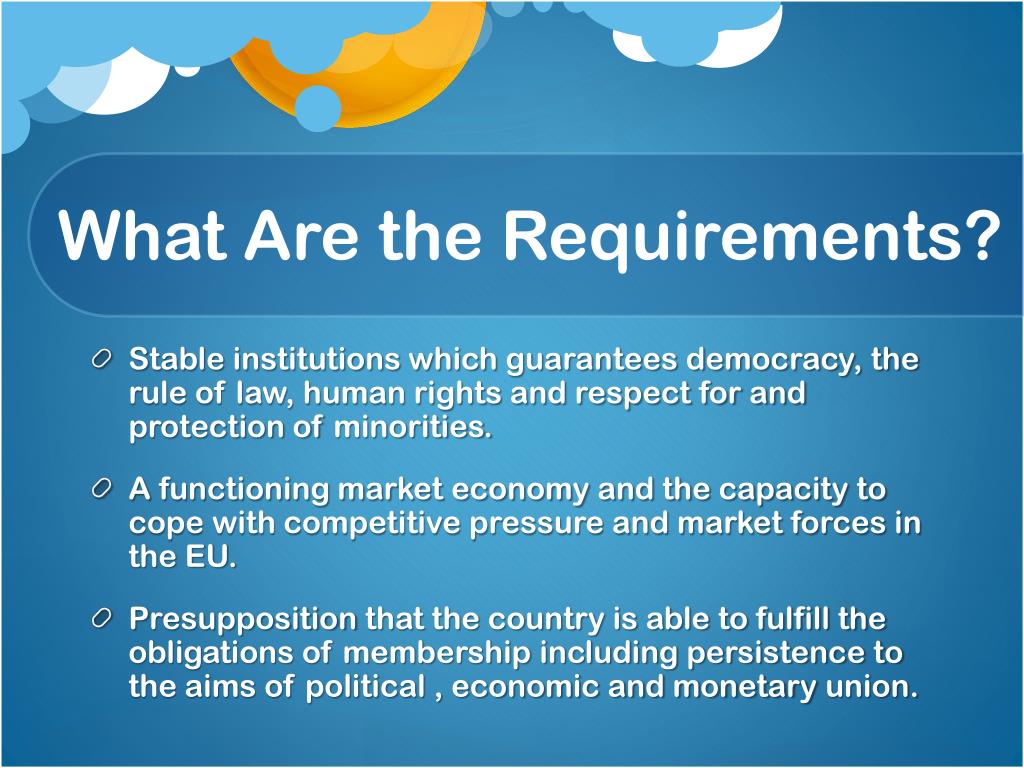 What Are the Requirements?

Stable institutions which guarantees democracy, the rule of law, human rights and respect for and protection of minorities.

A functioning market economy and the capacity to cope with competitive pressure and market forces in the EU.

Presupposition that the country is able to fulfill the obligations of membership including persistence to the aims of political , economic and monetary union.